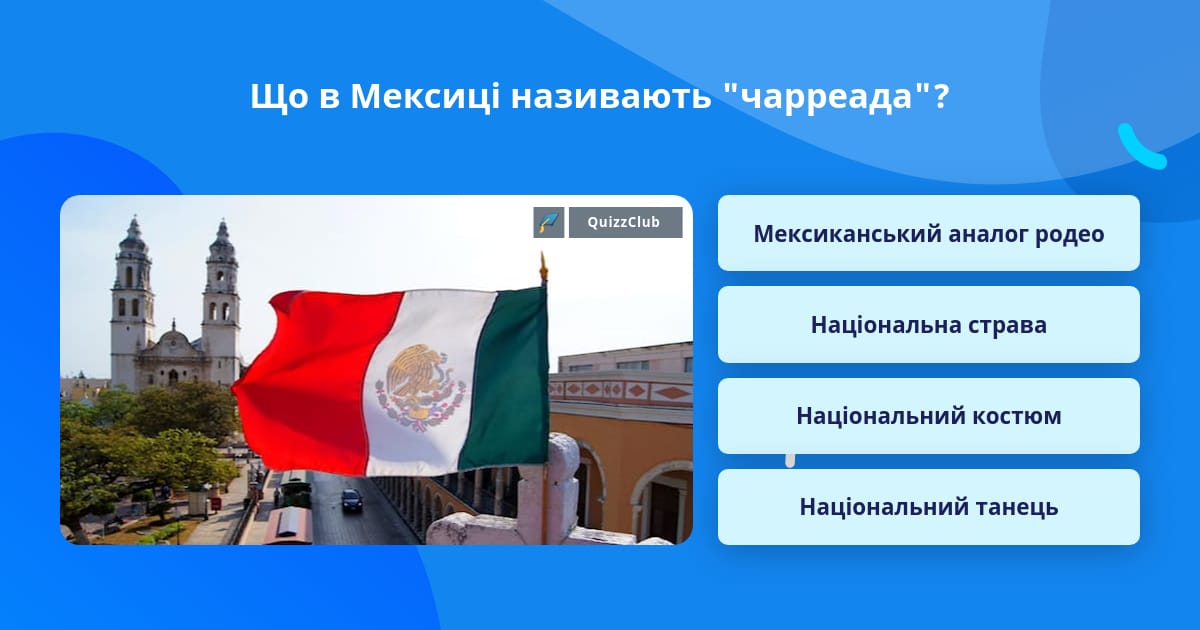 Що в Мексиці називають "чарреада"?

QuizzClub

Мексиканський аналог родео

Національна страва

Національний костюм

Національний танець